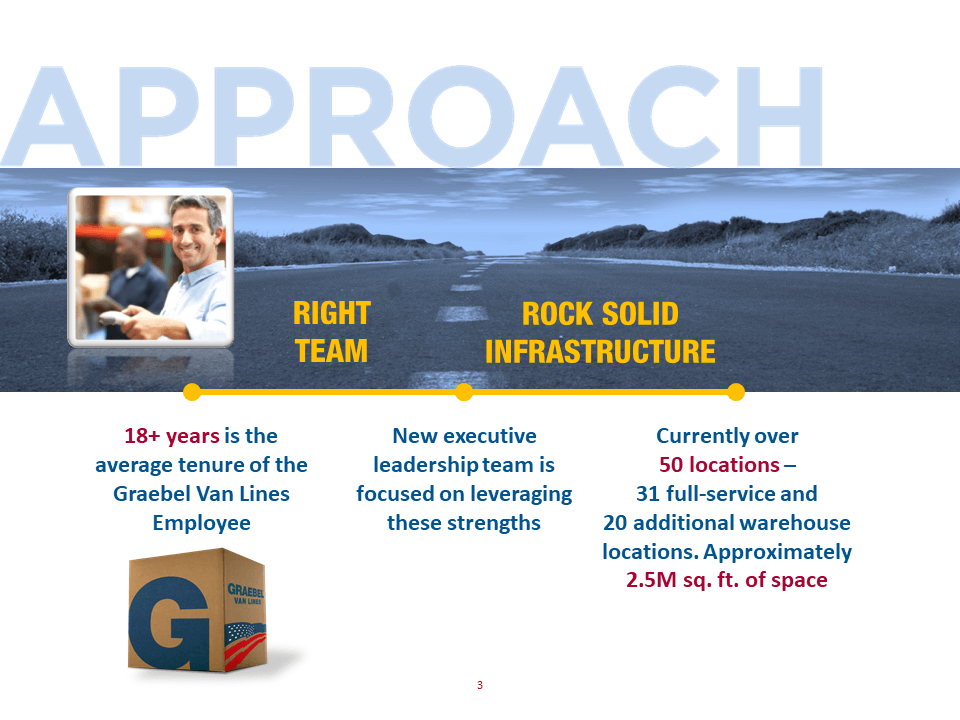 APPROACH

RIGHT TEAM

ROCK SOLID INFRASTRUCTURE

18+ years is the average tenure of the Graebel Van Lines Employee

New executive leadership team is focused on leveraging these strengths

Currently over 50 locations – 31 full-service and 20 additional warehouse locations. Approximately 2.5M sq. ft. of space

G GRAEBEL VAN LINES

3